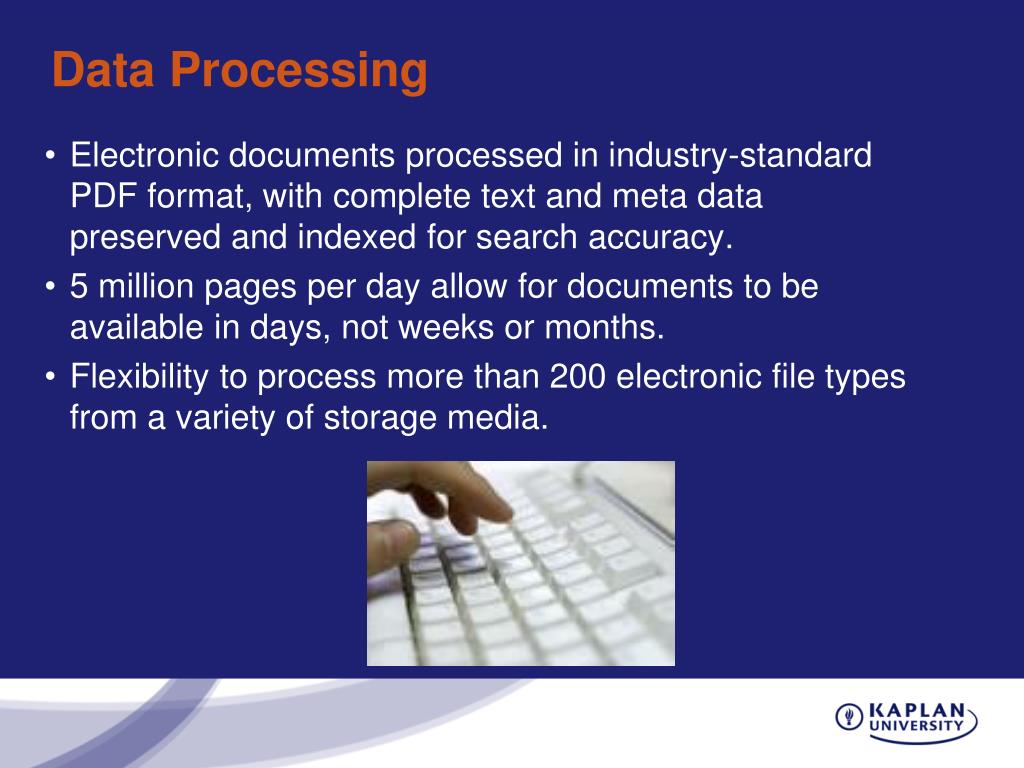 Data Processing

• Electronic documents processed in industry-standard PDF format, with complete text and meta data preserved and indexed for search accuracy.

• 5 million pages per day allow for documents to be available in days, not weeks or months.

• Flexibility to process more than 200 electronic file types from a variety of storage media.

KAPLAN UNIVERSITY